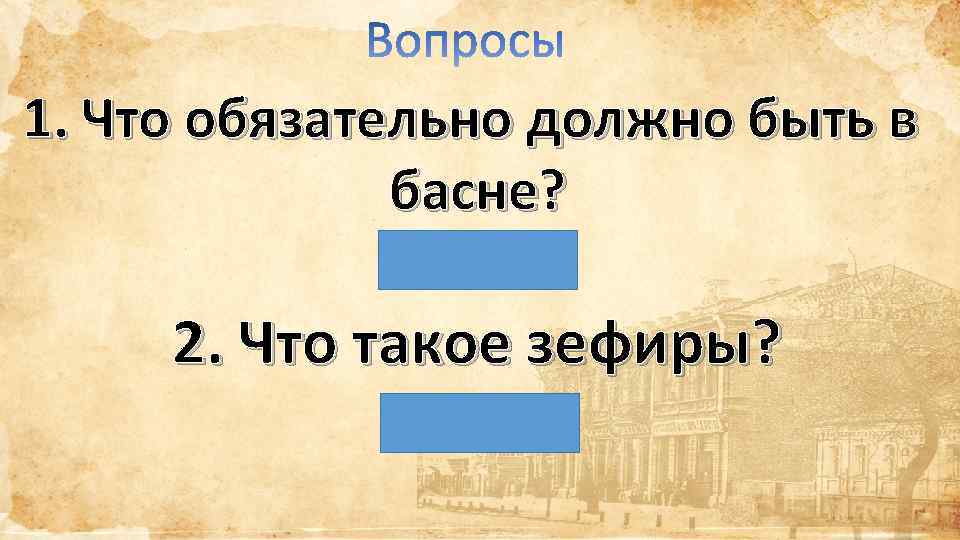 Вопросы

1. Что обязательно должно быть в басне?

2. Что такое зефиры?